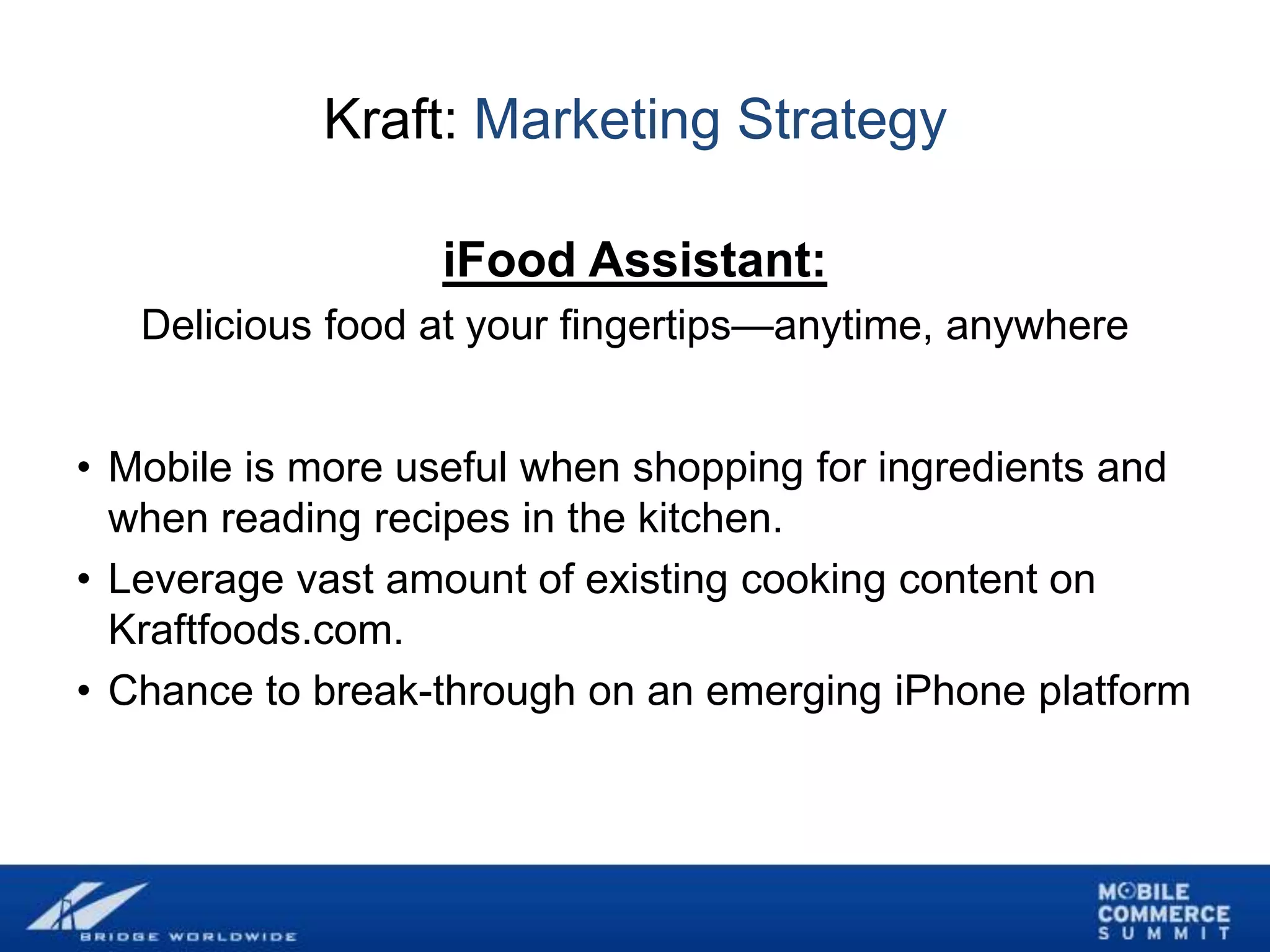 Kraft: Marketing Strategy

iFood Assistant:

Delicious food at your fingertips—anytime, anywhere

• Mobile is more useful when shopping for ingredients and when reading recipes in the kitchen.
• Leverage vast amount of existing cooking content on Kraftfoods.com.
• Chance to break-through on an emerging iPhone platform

BRIDGE WORLDWIDE

MOBILE COMMERCE SUMMIT